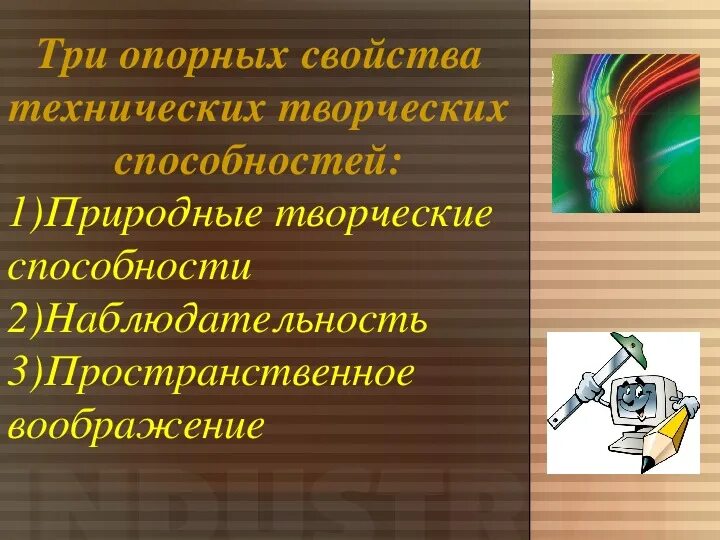 Три опорных свойства технических творческих способностей:

1)Природные творческие способности

2)Наблюдательность

3)Пространственное воображение

INDUSTR